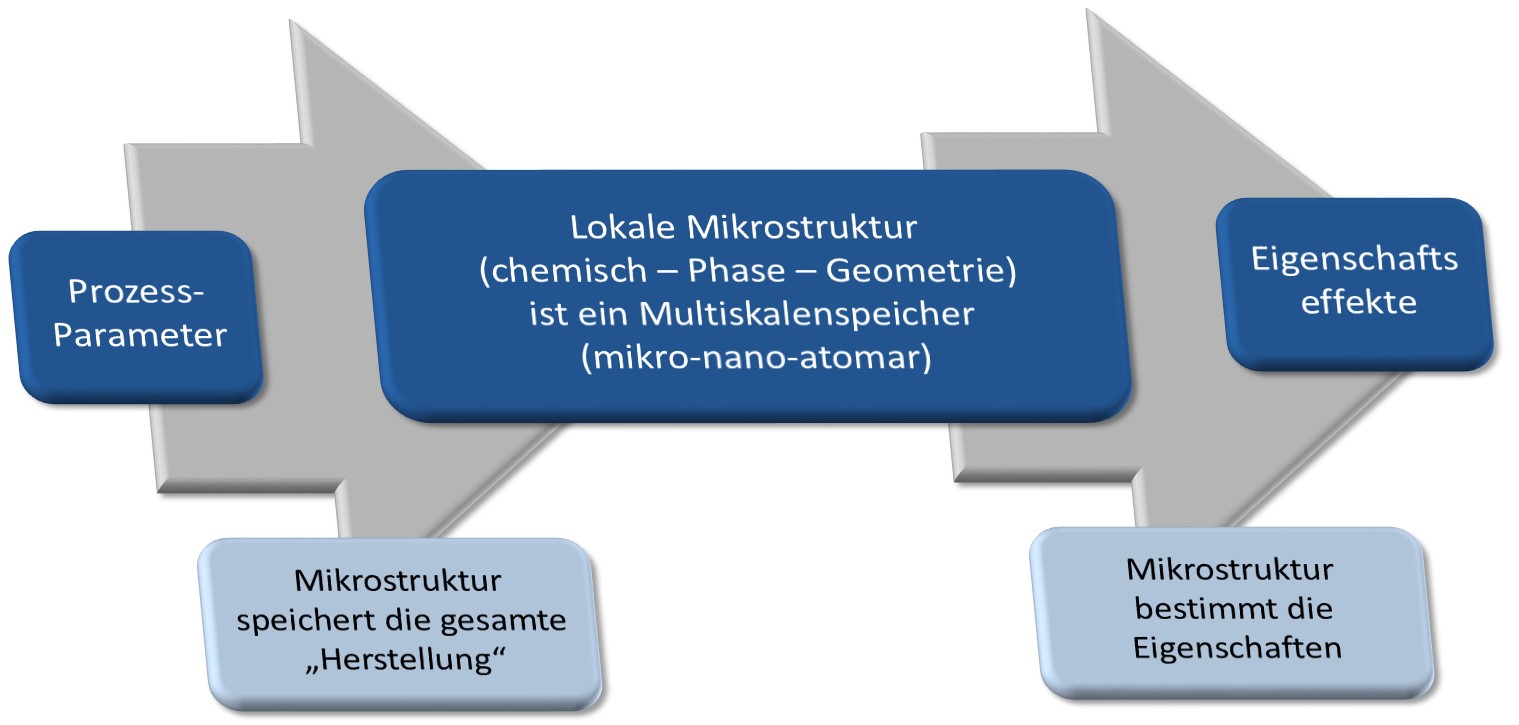 Prozess-Parameter

Lokale Mikrostruktur
(chemisch – Phase – Geometrie)
ist ein Multiskalenspeicher
(mikro-nano-atomar)

Eigenschafts effekte

Mikrostruktur speichert die gesamte „Herstellung“

Mikrostruktur bestimmt die Eigenschaften